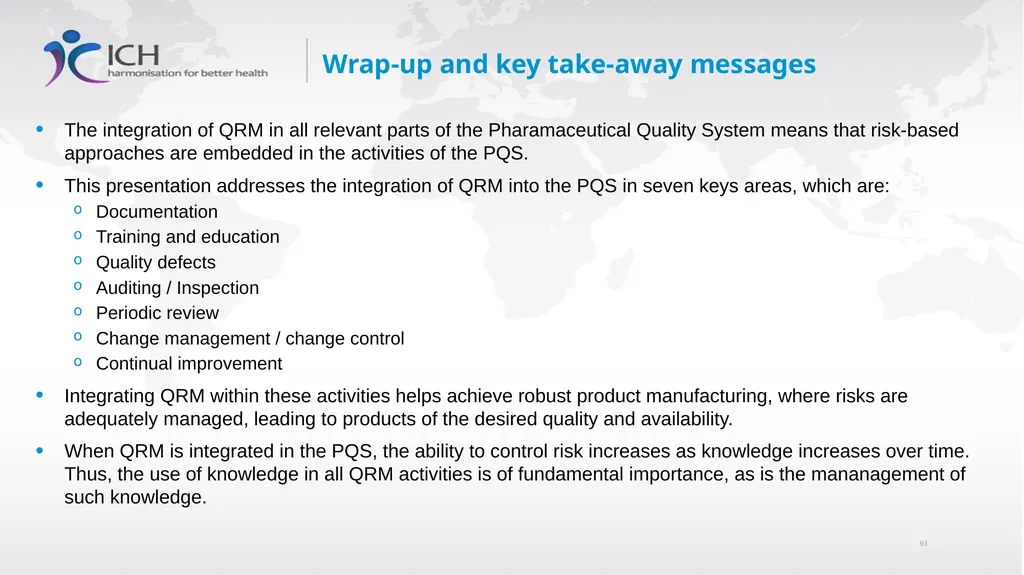 ICH
harmonisation for better health

Wrap-up and key take-away messages

• The integration of QRM in all relevant parts of the Pharamaceutical Quality System means that risk-based approaches are embedded in the activities of the PQS.

• This presentation addresses the integration of QRM into the PQS in seven keys areas, which are:
o Documentation
o Training and education
o Quality defects
o Auditing / Inspection
o Periodic review
o Change management / change control
o Continual improvement

• Integrating QRM within these activities helps achieve robust product manufacturing, where risks are adequately managed, leading to products of the desired quality and availability.

• When QRM is integrated in the PQS, the ability to control risk increases as knowledge increases over time. Thus, the use of knowledge in all QRM activities is of fundamental importance, as is the mananagement of such knowledge.

61